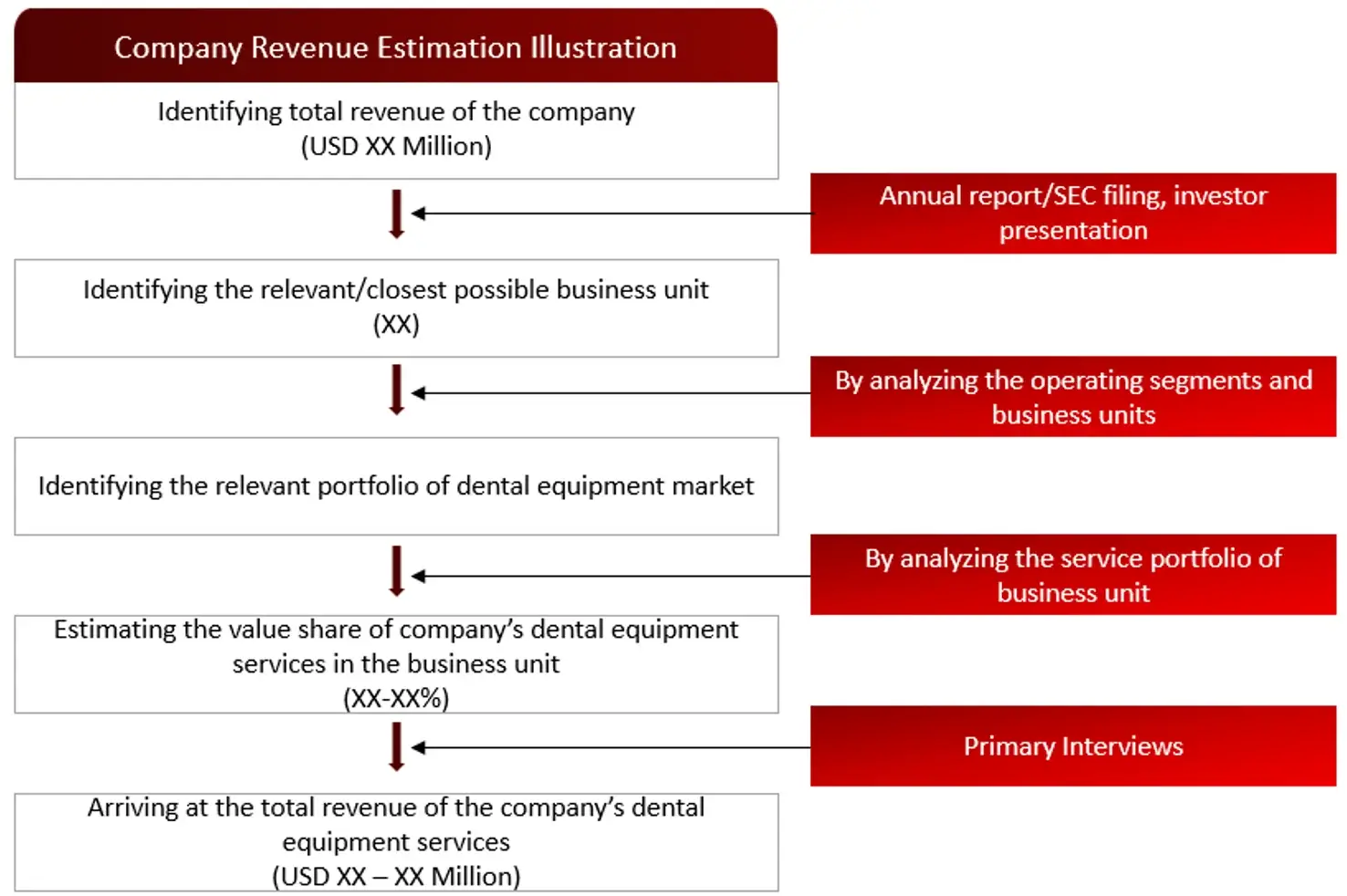 Company Revenue Estimation Illustration

Identifying total revenue of the company
(USD XX Million)

Annual report/SEC filing, investor presentation

Identifying the relevant/closest possible business unit
(XX)

By analyzing the operating segments and business units

Identifying the relevant portfolio of dental equipment market

By analyzing the service portfolio of business unit

Estimating the value share of company's dental equipment services in the business unit
(XX-XX%)

Primary Interviews

Arriving at the total revenue of the company's dental equipment services
(USD XX – XX Million)